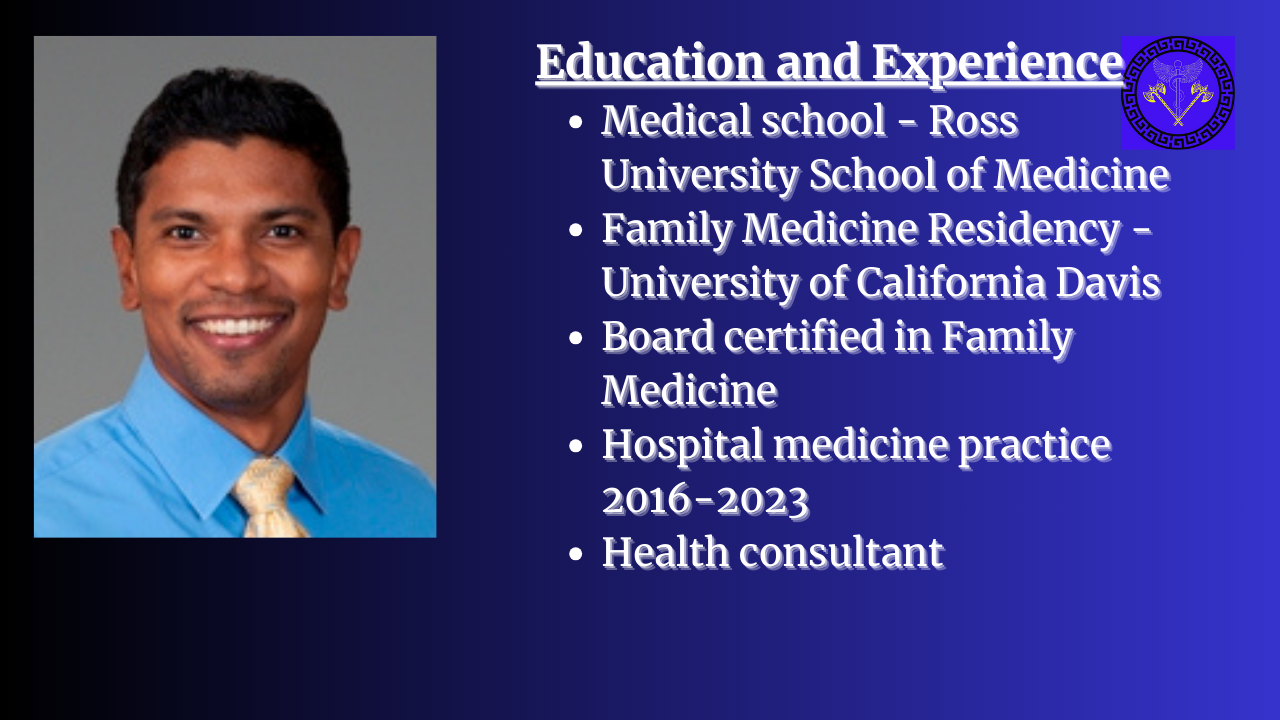 Education and Experience

- Medical school - Ross University School of Medicine
- Family Medicine Residency - University of California Davis
- Board certified in Family Medicine
- Hospital medicine practice 2016-2023
- Health consultant